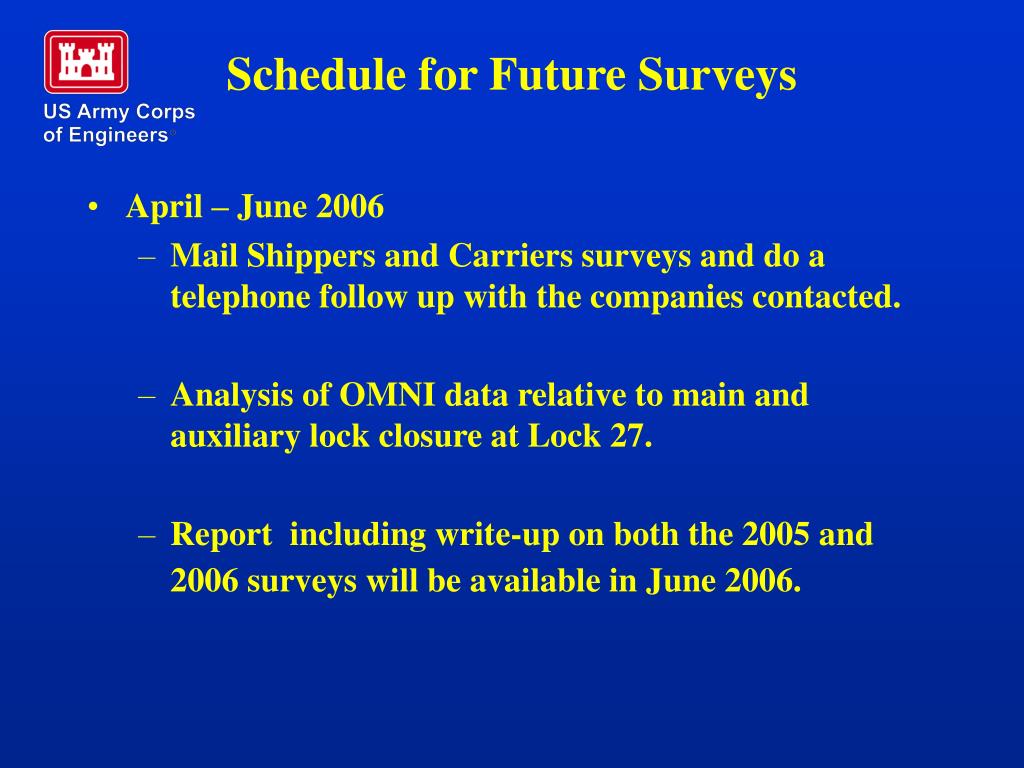 US Army Corps of Engineers®

Schedule for Future Surveys

• April – June 2006
 – Mail Shippers and Carriers surveys and do a telephone follow up with the companies contacted.

 – Analysis of OMNI data relative to main and auxiliary lock closure at Lock 27.

 – Report including write-up on both the 2005 and 2006 surveys will be available in June 2006.